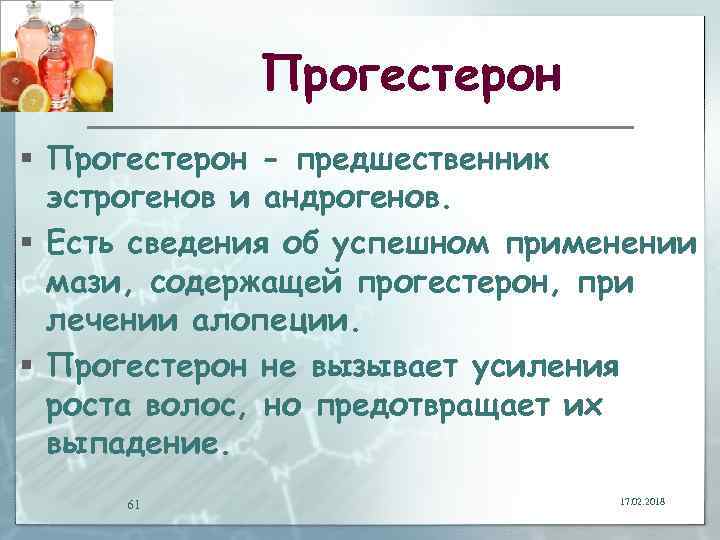 Прогестерон

▪ Прогестерон - предшественник эстрогенов и андрогенов.

▪ Есть сведения об успешном применении мази, содержащей прогестерон, при лечении алопеции.

▪ Прогестерон не вызывает усиления роста волос, но предотвращает их выпадение.

61

17.02.2018